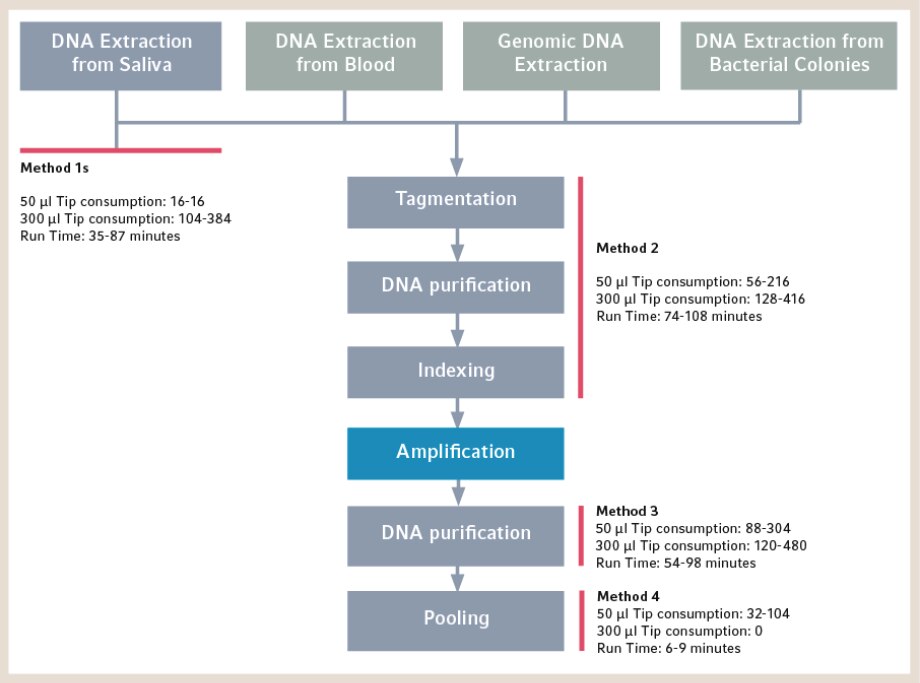 DNA Extraction from Saliva

DNA Extraction from Blood

Genomic DNA Extraction

DNA Extraction from Bacterial Colonies

Method 1s

50 µl Tip consumption: 16-16
300 µl Tip consumption: 104-384
Run Time: 35-87 minutes

Tagmentation

DNA purification

Indexing

Method 2

50 µl Tip consumption: 56-216
300 µl Tip consumption: 128-416
Run Time: 74-108 minutes

Amplification

DNA purification

Method 3
50 µl Tip consumption: 88-304
300 µl Tip consumption: 120-480
Run Time: 54-98 minutes

Pooling

Method 4
50 µl Tip consumption: 32-104
300 µl Tip consumption: 0
Run Time: 6-9 minutes